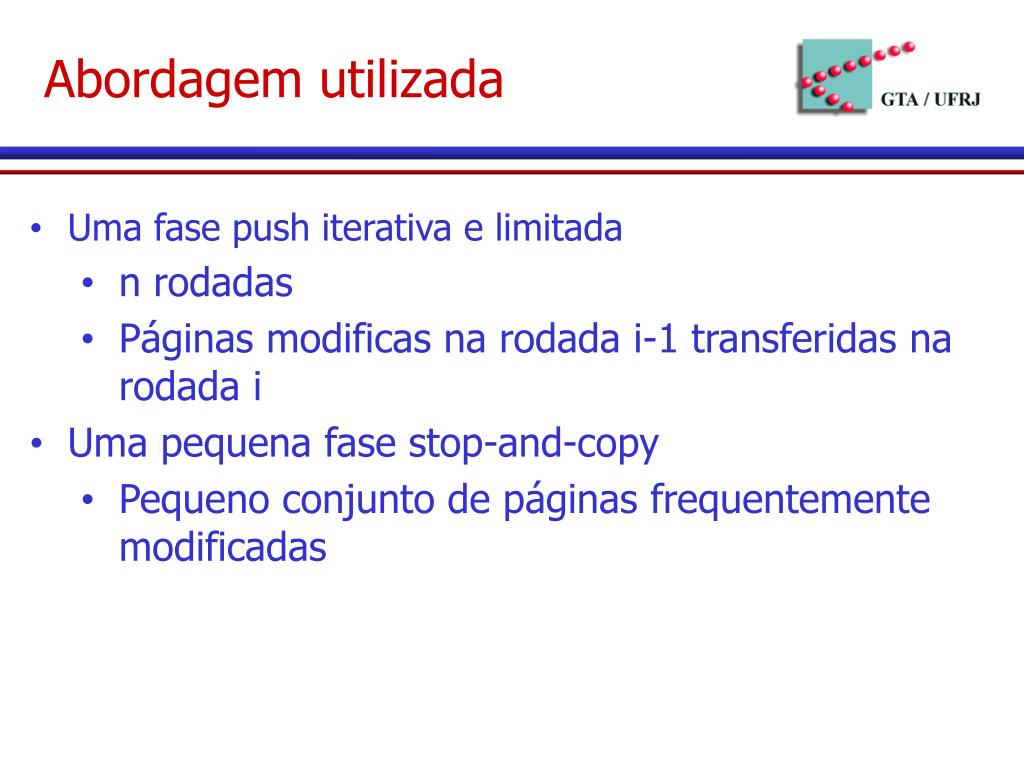 Abordagem utilizada

GTA / UFRJ

• Uma fase push iterativa e limitada
  • n rodadas
  • Páginas modificas na rodada i-1 transferidas na rodada i
• Uma pequena fase stop-and-copy
  • Pequeno conjunto de páginas frequentemente modificadas